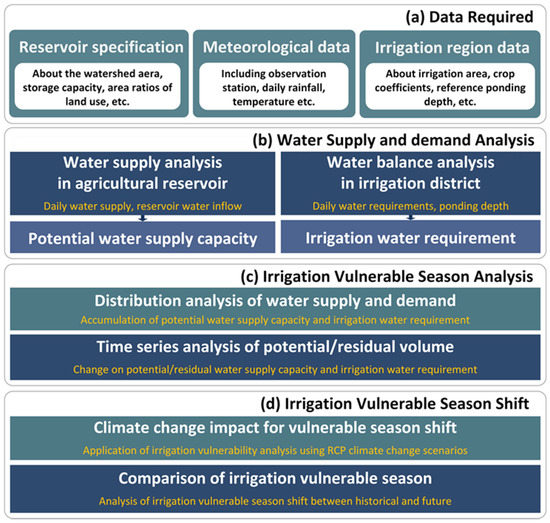 (a) Data Required

Reservoir specification

About the watershed aera, storage capacity, area ratios of land use, etc.

Meteorological data

Including observation station, daily rainfall, temperature etc.

Irrigation region data

About irrigation area, crop coefficients, reference ponding depth, etc.

(b) Water Supply and demand Analysis

Water supply analysis in agricultural reservoir

Daily water supply, reservoir water inflow

Potential water supply capacity

Water balance analysis in irrigation district

Daily water requirements, ponding depth

Irrigation water requirement

(c) Irrigation Vulnerable Season Analysis

Distribution analysis of water supply and demand

Accumulation of potential water supply capacity and irrigation water requirement

Time series analysis of potential/residual volume

Change on potential/residual water supply capacity and irrigation water requirement

(d) Irrigation Vulnerable Season Shift

Climate change impact for vulnerable season shift

Application of irrigation vulnerability analysis using RCP climate change scenarios

Comparison of irrigation vulnerable season

Analysis of irrigation vulnerable season shift between historical and future